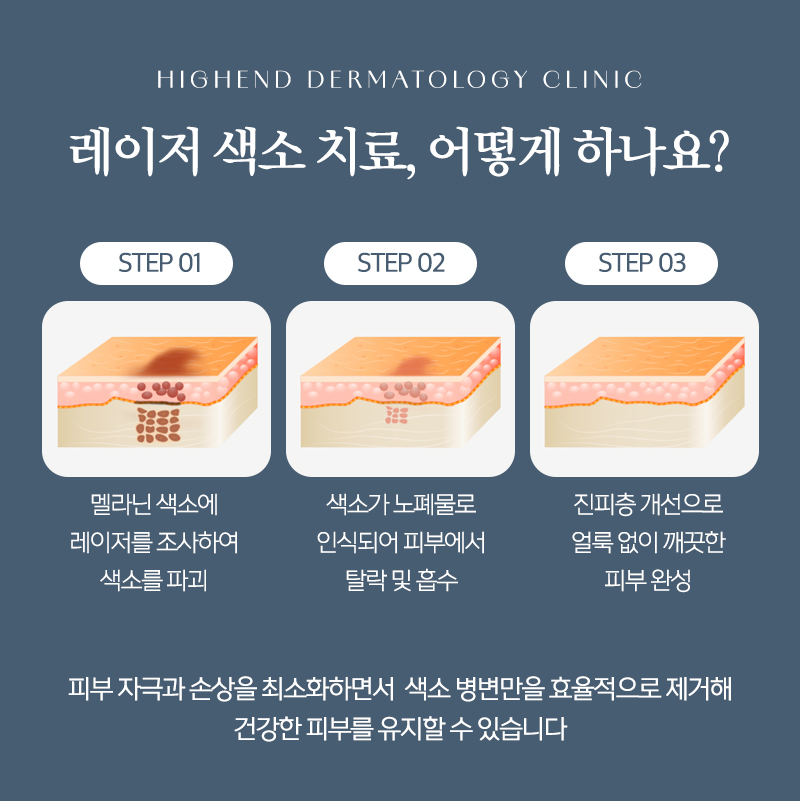 HIGHEND DERMATOLOGY CLINIC

레이저 색소 치료, 어떻게 하나요?

STEP 01

멜라닌 색소에 레이저를 조사하여 색소를 파괴

STEP 02

색소가 노폐물로 인식되어 피부에서 탈락 및 흡수

STEP 03

진피층 개선으로 얼룩 없이 깨끗한 피부 완성

피부 자극과 손상을 최소화하면서 색소 병변만을 효율적으로 제거해 건강한 피부를 유지할 수 있습니다